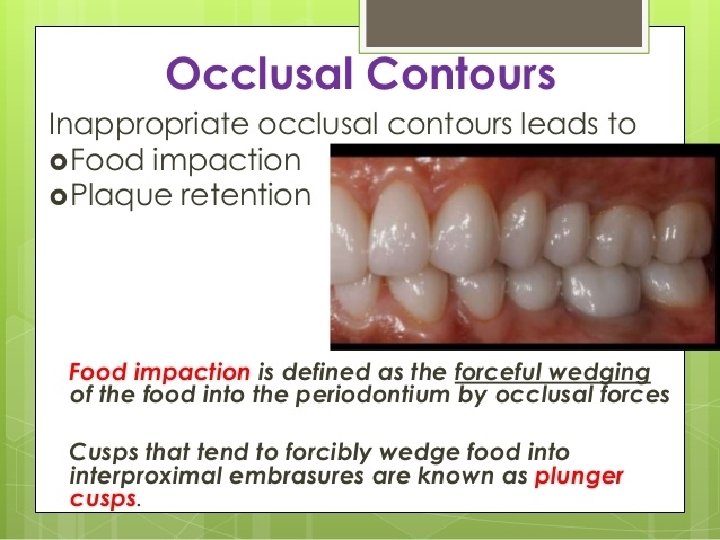 Occlusal Contours

Inappropriate occlusal contours leads to

Food impaction

Plaque retention

Food impaction is defined as the forceful wedging of the food into the periodontium by occlusal forces

Cusps that tend to forcibly wedge food into interproximal embrasures are known as plunger cusps.